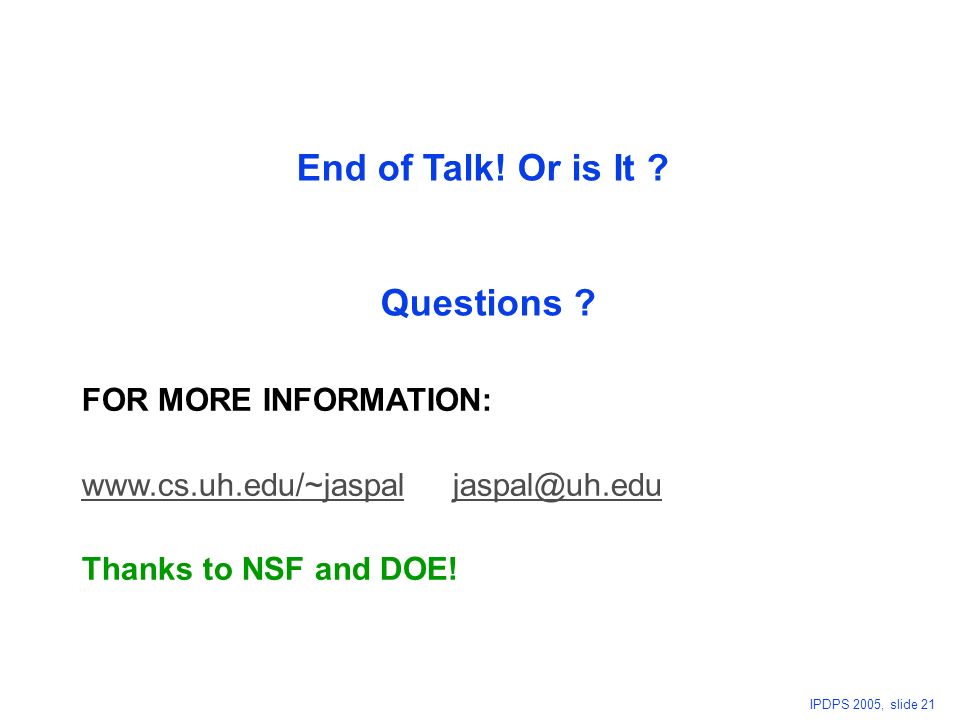 End of Talk! Or is It ?

Questions ?

FOR MORE INFORMATION:

www.cs.uh.edu/~jaspal jaspal@uh.edu

Thanks to NSF and DOE!

IPDPS 2005, slide 21